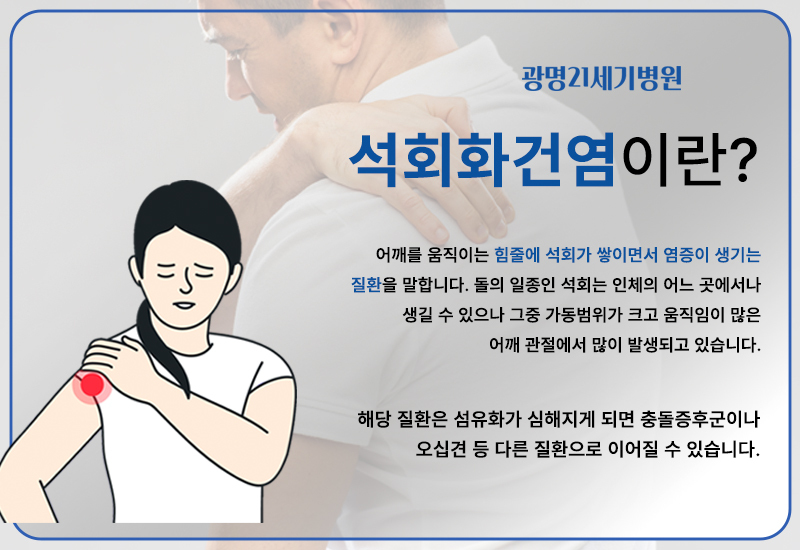 광명21세기병원

석회화건염이란?

어깨를 움직이는 힘줄에 석회가 쌓이면서 염증이 생기는 질환을 말합니다. 돌의 일종인 석회는 인체의 어느 곳에서나 생길 수 있으나 그중 가동범위가 크고 움직임이 많은 어깨 관절에서 많이 발생되고 있습니다.

해당 질환은 섬유화가 심해지게 되면 충돌증후군이나 오십견 등 다른 질환으로 이어질 수 있습니다.